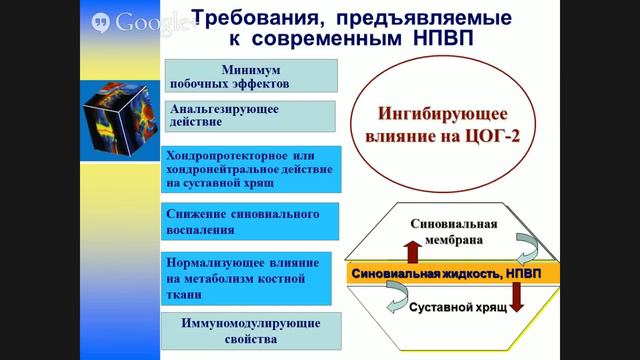 Google+

Требования, предъявляемые к современным НПВП

Минимум побочных эффектов

Анальгезирующее действие

Хондропротекторное или хондронейтральное действие на суставной хрящ

Снижение синовиального воспаления

Нормализующее влияние на метаболизм костной ткани

Иммуномодулирующие свойства

Ингибирующее влияние на ЦОГ-2

Синовиальная мембрана

Синовиальная жидкость, НПВП

Суставной хрящ